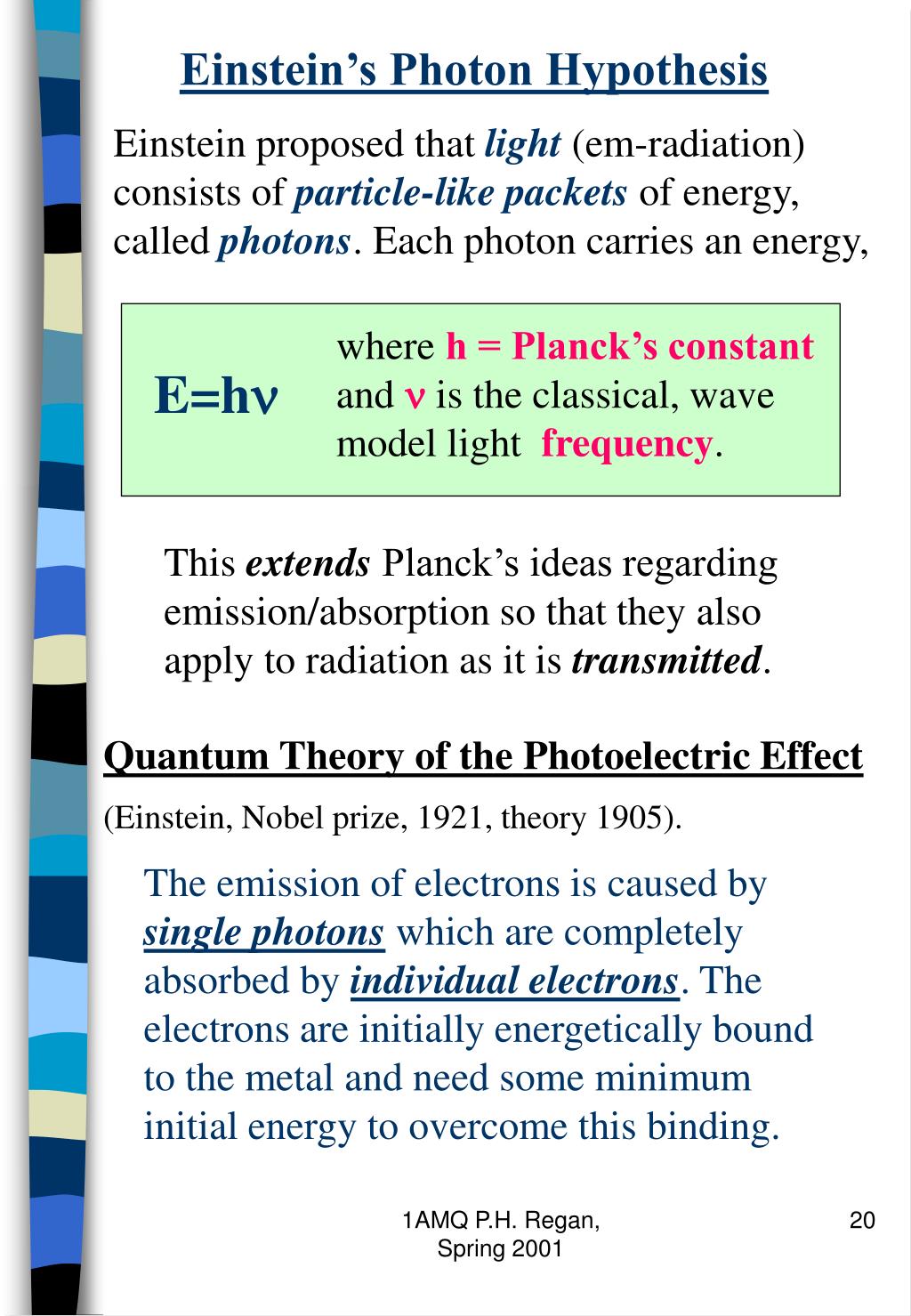 Einstein's Photon Hypothesis

Einstein proposed that light (em-radiation) consists of particle-like packets of energy, called photons. Each photon carries an energy,

$E=h\nu$

where h = Planck's constant and $\nu$ is the classical, wave model light frequency.

This extends Planck's ideas regarding emission/absorption so that they also apply to radiation as it is transmitted.

Quantum Theory of the Photoelectric Effect

(Einstein, Nobel prize, 1921, theory 1905).

The emission of electrons is caused by single photons which are completely absorbed by individual electrons. The electrons are initially energetically bound to the metal and need some minimum initial energy to overcome this binding.

1AMQ P.H. Regan, Spring 2001

20